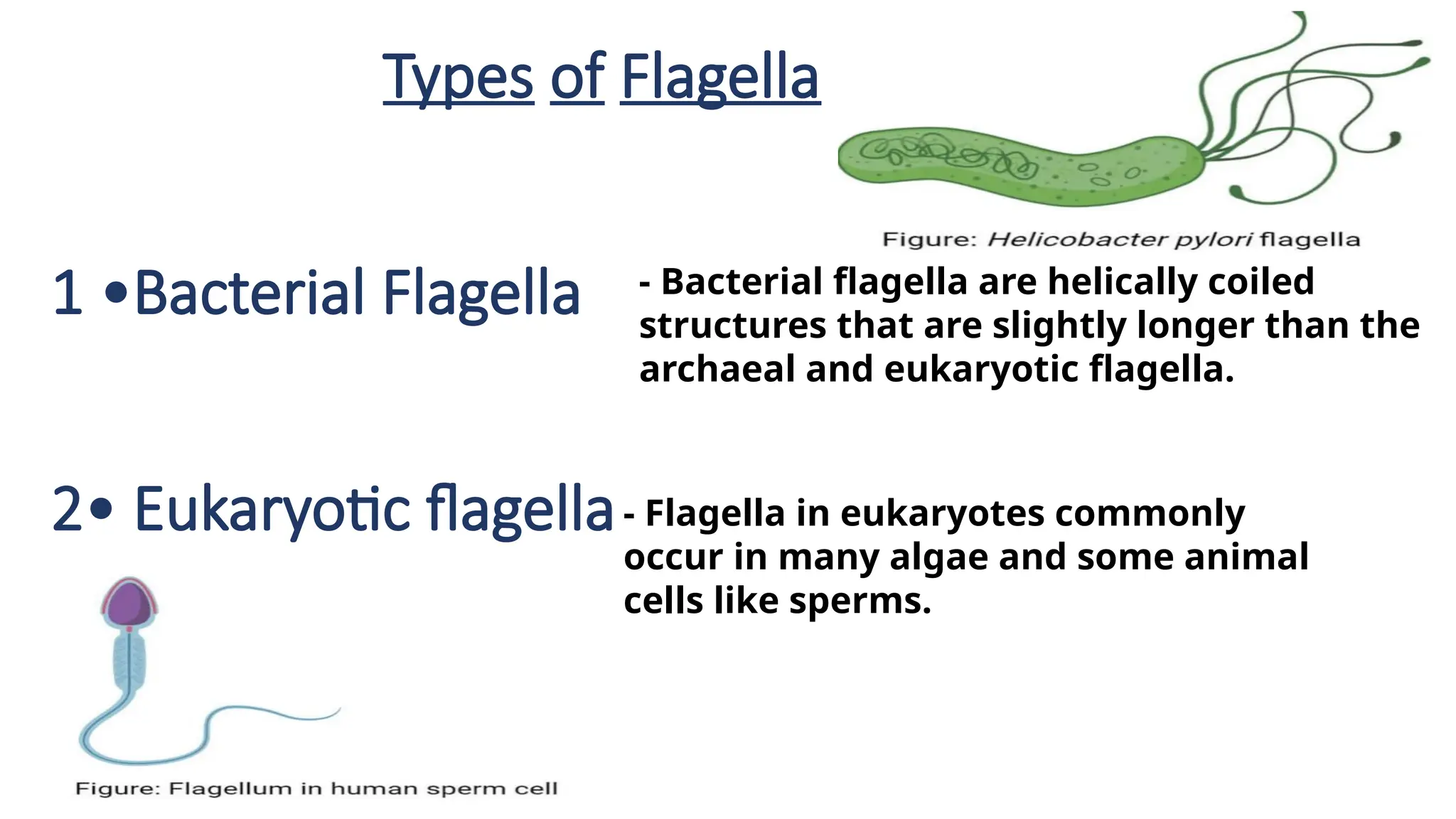 Types of Flagella

Figure: Helicobacter pylori flagella

1 •Bacterial Flagella

- Bacterial flagella are helically coiled structures that are slightly longer than the archaeal and eukaryotic flagella.

2• Eukaryotic flagella

- Flagella in eukaryotes commonly occur in many algae and some animal cells like sperms.

Figure: Flagellum in human sperm cell